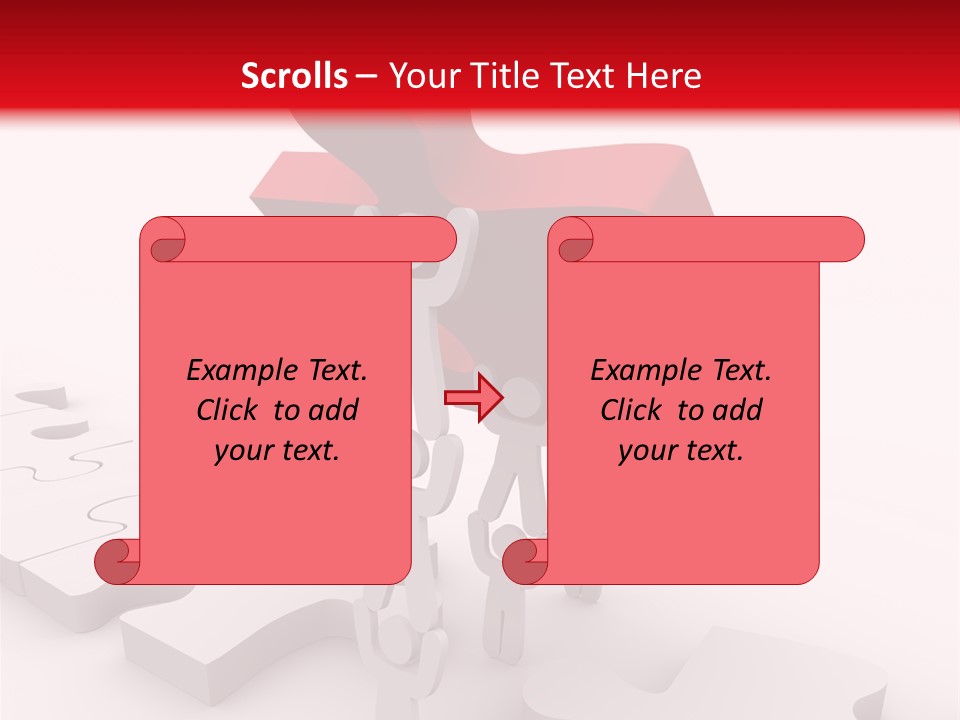 Scrolls – Your Title Text Here

Example Text. Click to add your text.

Example Text. Click to add your text.